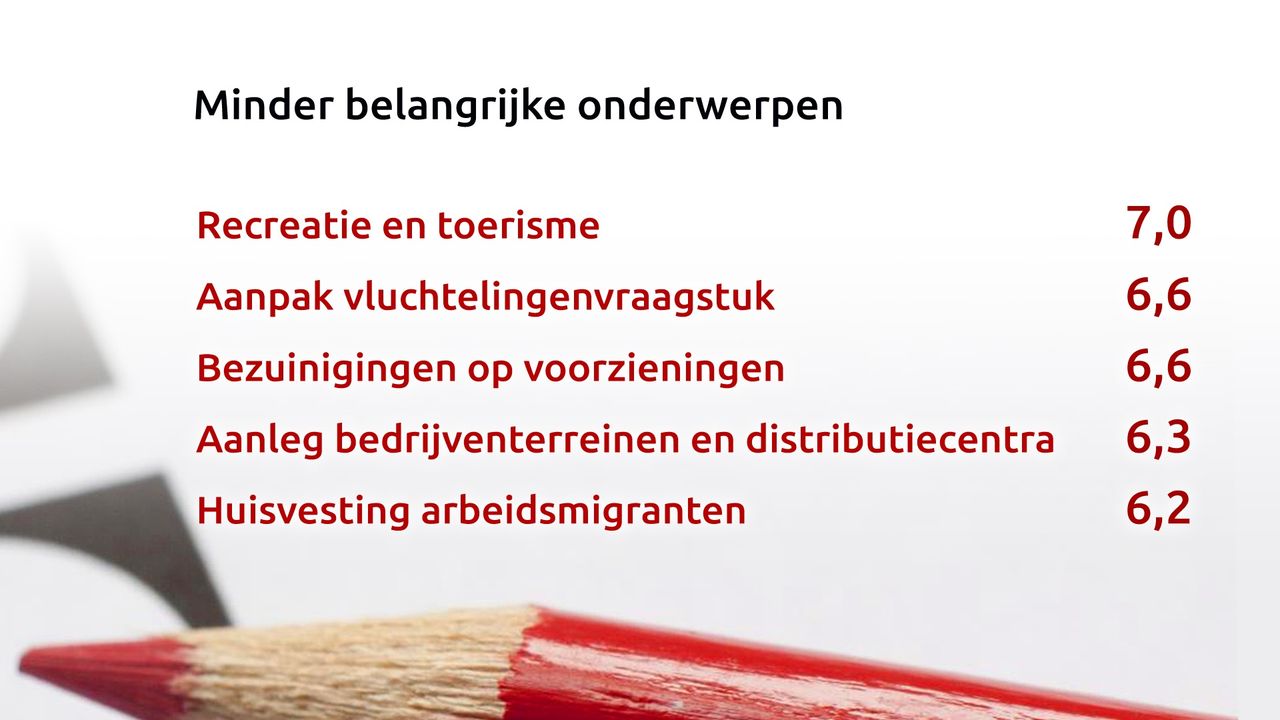 Minder belangrijke onderwerpen

| | |
|---|---|
| Recreatie en toerisme | 7,0 |
| Aanpak vluchtelingenvraagstuk | 6,6 |
| Bezuinigingen op voorzieningen | 6,6 |
| Aanleg bedrijventerreinen en distributiecentra | 6,3 |
| Huisvesting arbeidsmigranten | 6,2 |